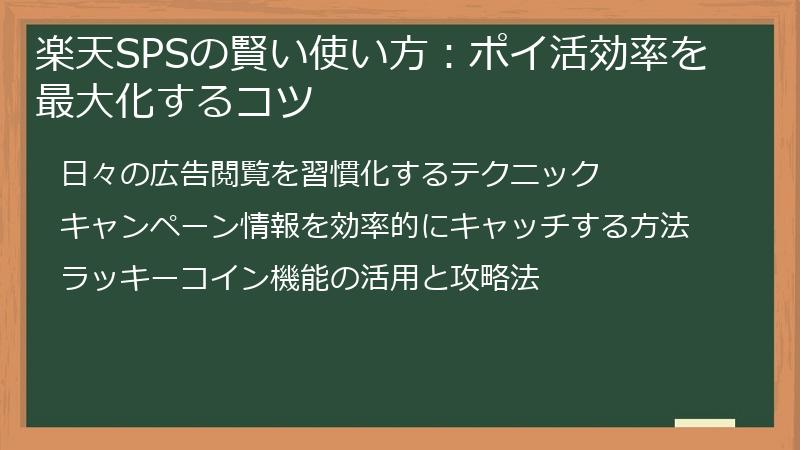 楽天SPSの賢い使い方：ポイ活効率を最大化するコツ

日々の広告閲覧を習慣化するテクニック

キャンペーン情報を効率的にキャッチする方法

ラッキーコイン機能の活用と攻略法